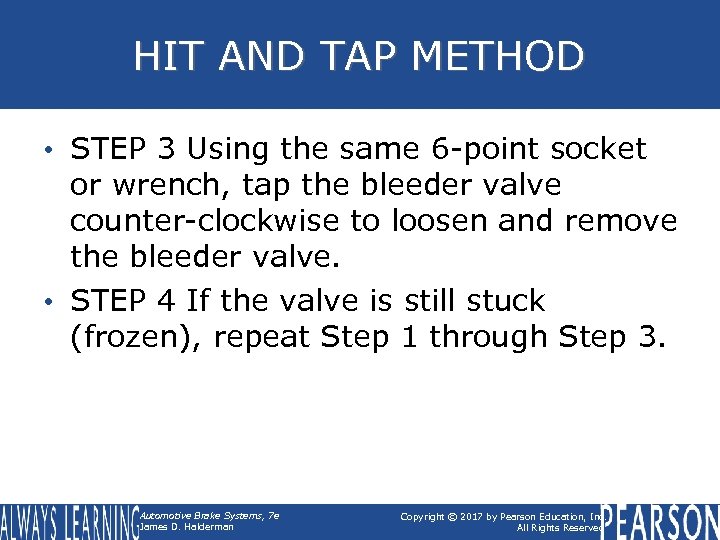 HIT AND TAP METHOD

• STEP 3 Using the same 6-point socket or wrench, tap the bleeder valve counter-clockwise to loosen and remove the bleeder valve.

• STEP 4 If the valve is still stuck (frozen), repeat Step 1 through Step 3.

ALWAYS LEARNING

Automotive Brake Systems, 7e
James D. Halderman

Copyright © 2017 by Pearson Education, Inc.
All Rights Reserved

PEARSON